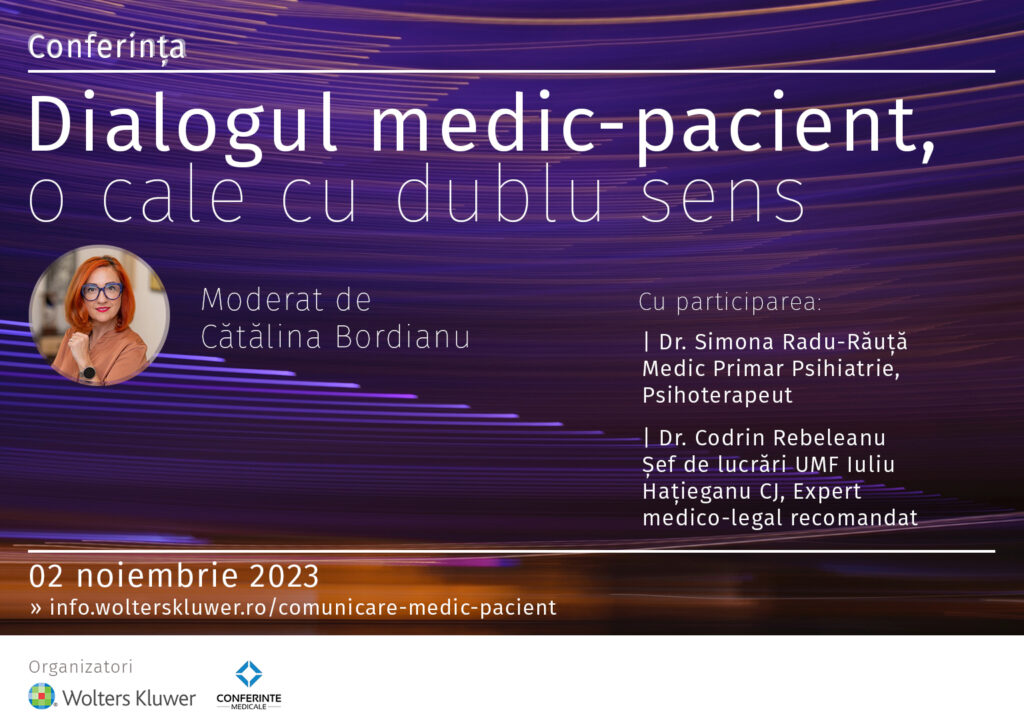 Conferința

Dialogul medic-pacient, o cale cu dublu sens

Moderat de Cătălina Bordianu

Cu participarea:

| Dr. Simona Radu-Răuță
Medic Primar Psihiatrie, Psihoterapeut

| Dr. Codrin Rebeleanu
Șef de lucrări UMF Iuliu Hațieganu CJ, Expert medico-legal recomandat

02 noiembrie 2023
» info.wolterskluwer.ro/comunicare-medic-pacient

Organizatori
Wolters Kluwer
CONFERINTE MEDICALE